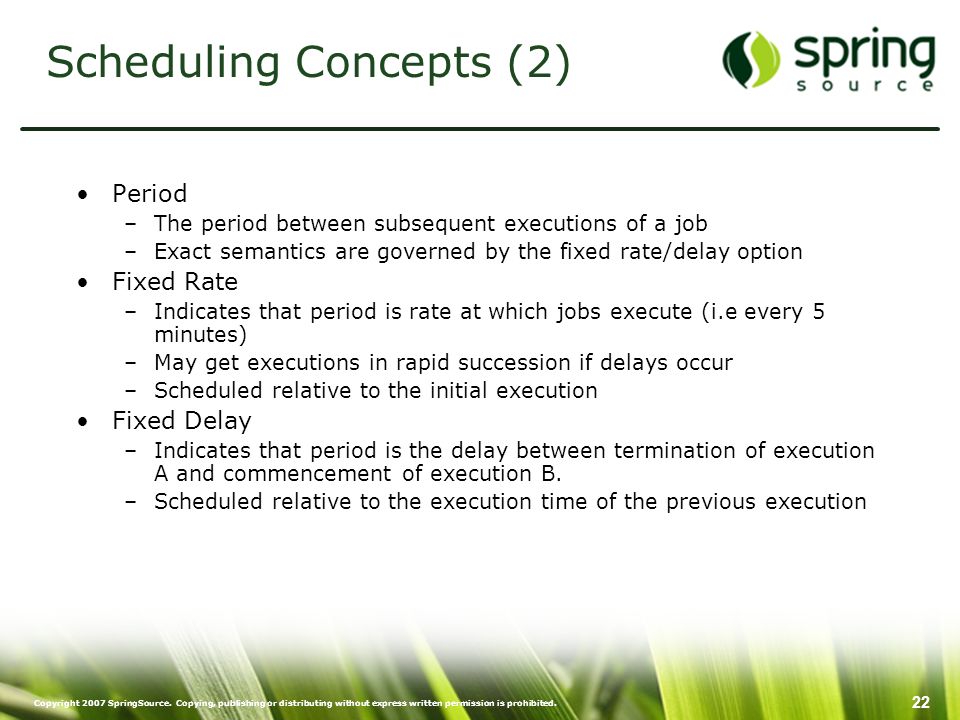 Scheduling Concepts (2)

spring
source

• Period
  – The period between subsequent executions of a job
  – Exact semantics are governed by the fixed rate/delay option
• Fixed Rate
  – Indicates that period is rate at which jobs execute (i.e every 5 minutes)
  – May get executions in rapid succession if delays occur
  – Scheduled relative to the initial execution
• Fixed Delay
  – Indicates that period is the delay between termination of execution A and commencement of execution B.
  – Scheduled relative to the execution time of the previous execution

Copyright 2007 SpringSource. Copying, publishing or distributing without express written permission is prohibited.

22